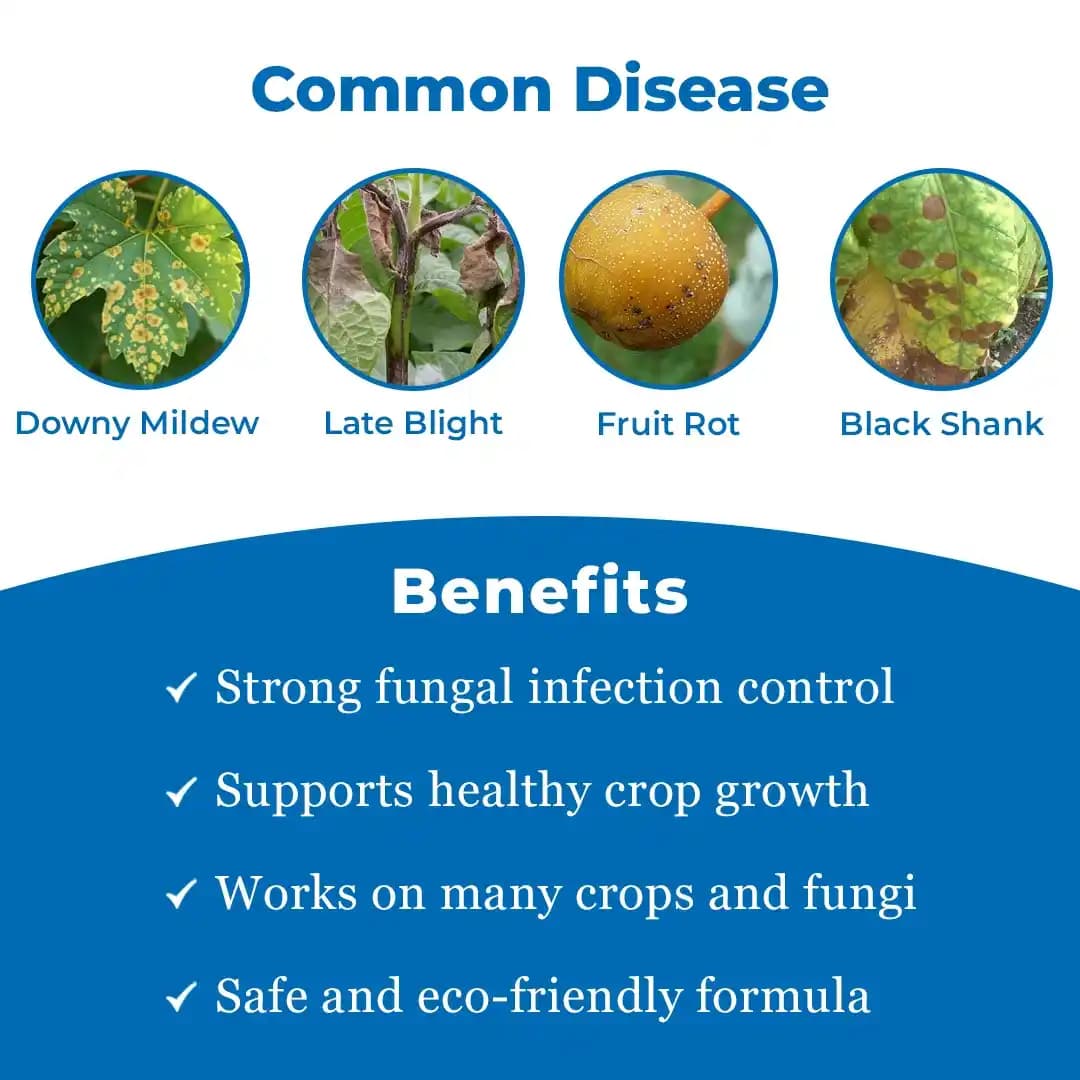 Common Disease

Downy Mildew
Late Blight
Fruit Rot
Black Shank

Benefits

✓ Strong fungal infection control
✓ Supports healthy crop growth
✓ Works on many crops and fungi
✓ Safe and eco-friendly formula